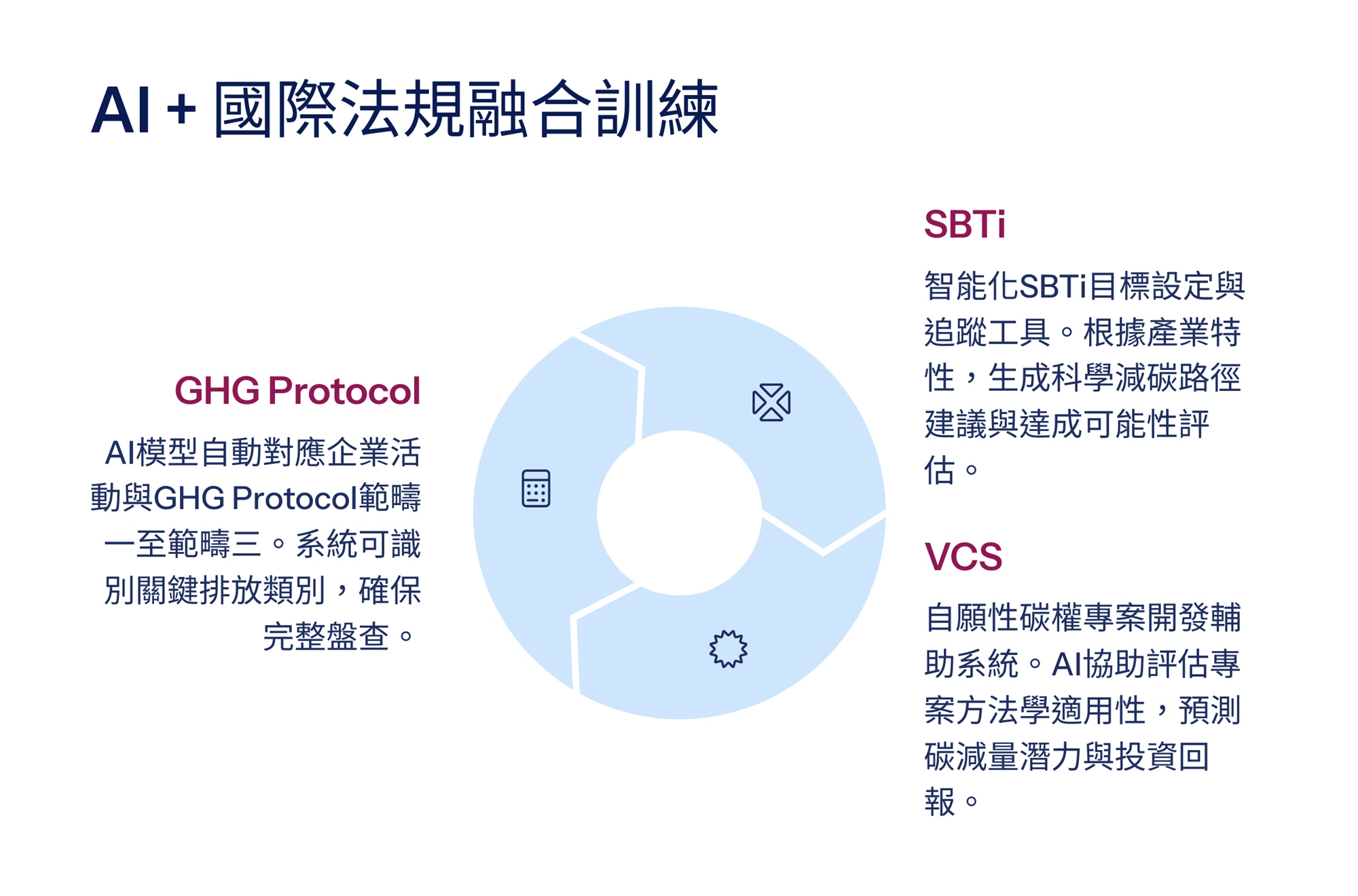 AI + 國際法規融合訓練

GHG Protocol

AI模型自動對應企業活動與GHG Protocol範疇一至範疇三。系統可識別關鍵排放類別，確保完整盤查。

SBTi

智能化SBTi目標設定與追蹤工具。根據產業特性，生成科學減碳路徑建議與達成可能性評估。

VCS

自願性碳權專案開發輔助系統。AI協助評估專案方法學適用性，預測碳減量潛力與投資回報。